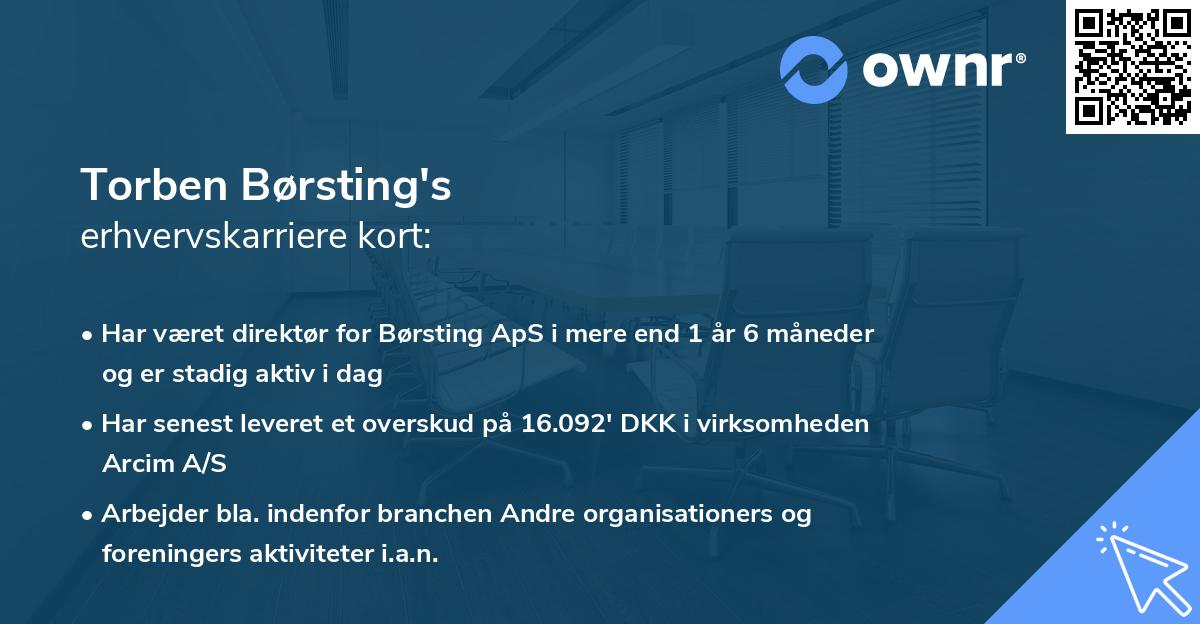 ownr®

Torben Børsting's
erhvervskarriere kort:

• Har været direktør for Børsting ApS i mere end 1 år 6 måneder og er stadig aktiv i dag

• Har senest leveret et overskud på 16.092' DKK i virksomheden Arcim A/S

• Arbejder bla. indenfor branchen Andre organisationers og foreningers aktiviteter i.a.n.